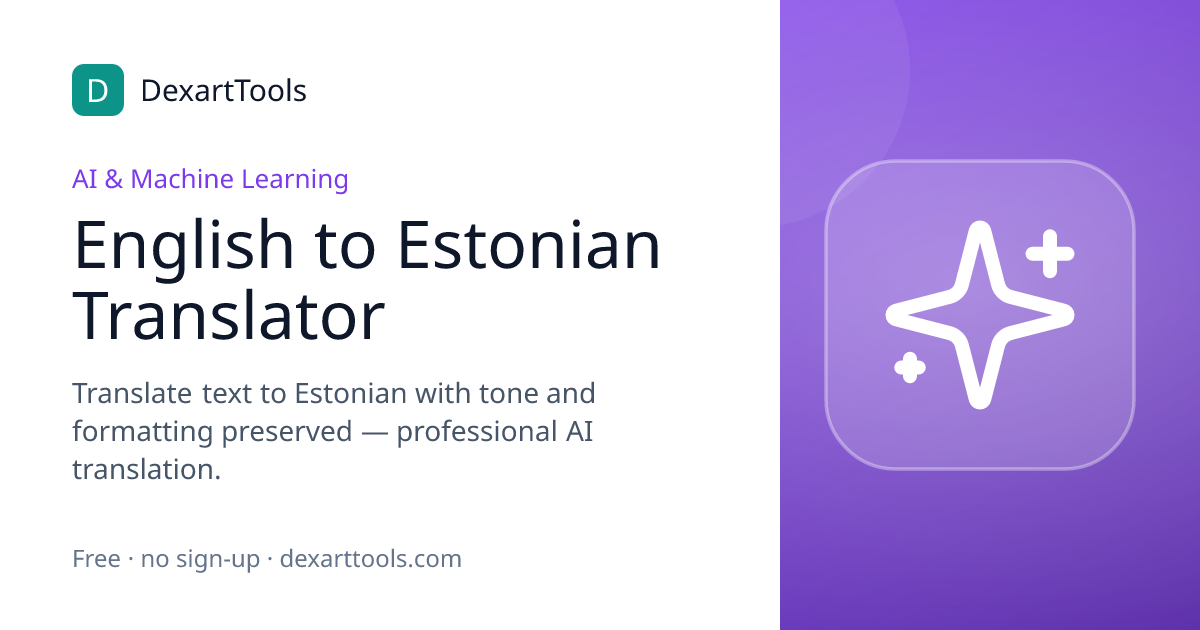 D DexartTools

AI & Machine Learning

English to Estonian Translator

Translate text to Estonian with tone and formatting preserved — professional AI translation.

Free · no sign-up · dexarttools.com